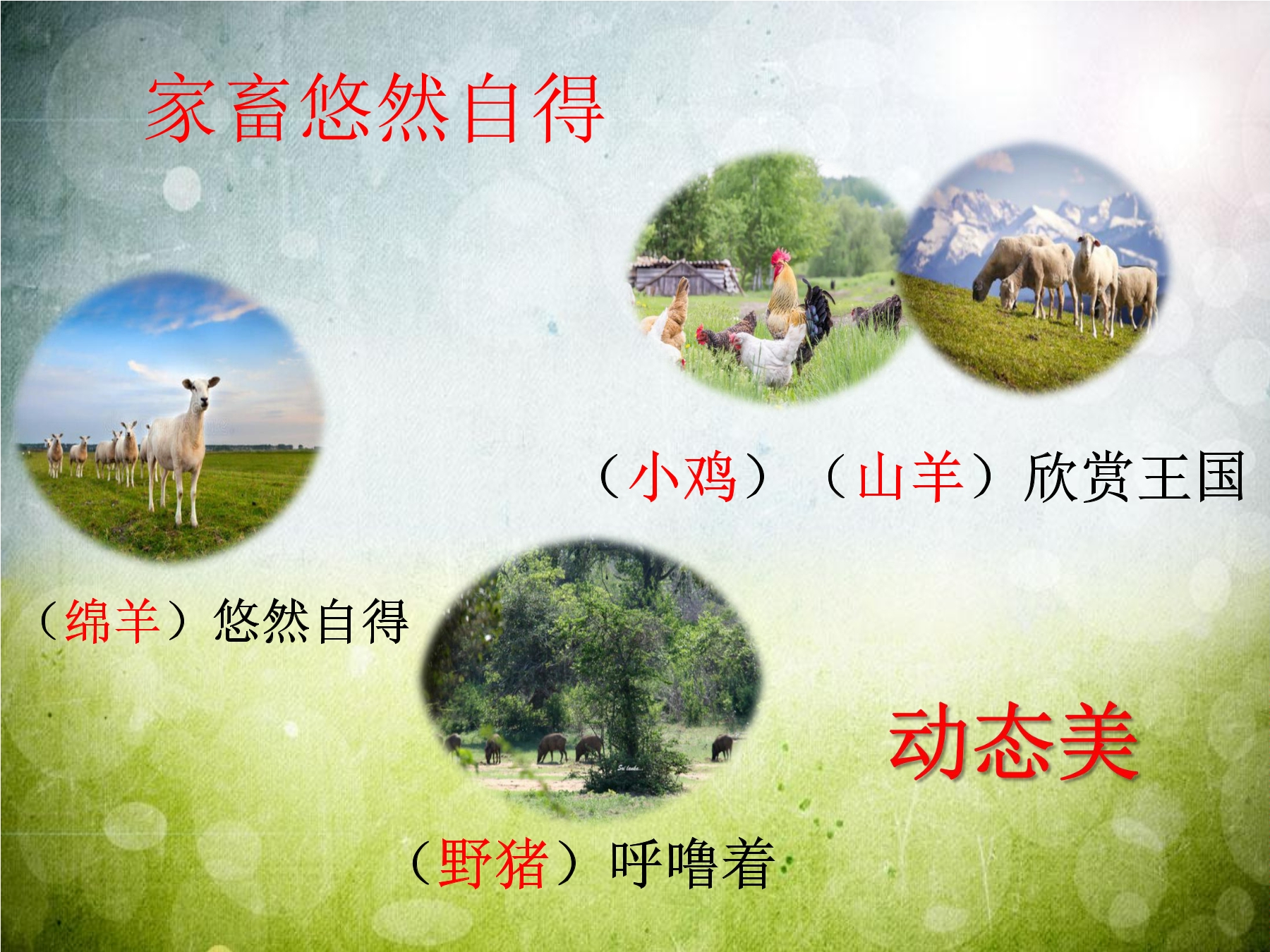 家畜悠然自得

（小鸡）（山羊）欣赏王国

（绵羊）悠然自得

动态美

（野猪）呼噜着